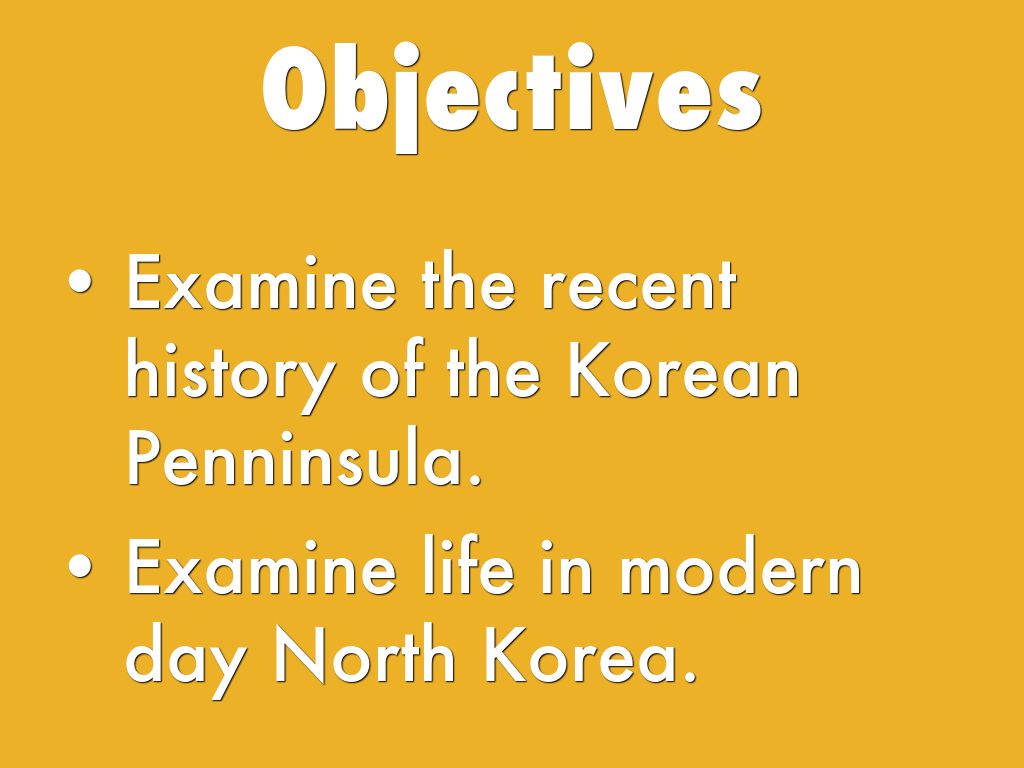 Objectives

• Examine the recent history of the Korean Penninsula.

• Examine life in modern day North Korea.